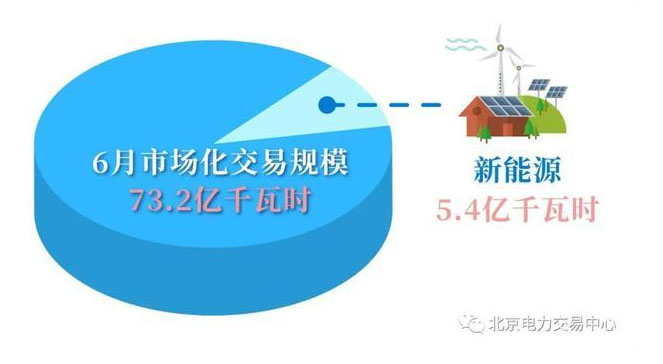 6月市场化交易规模
73.2亿千瓦时

新能源
5.4亿千瓦时

北京电力交易中心